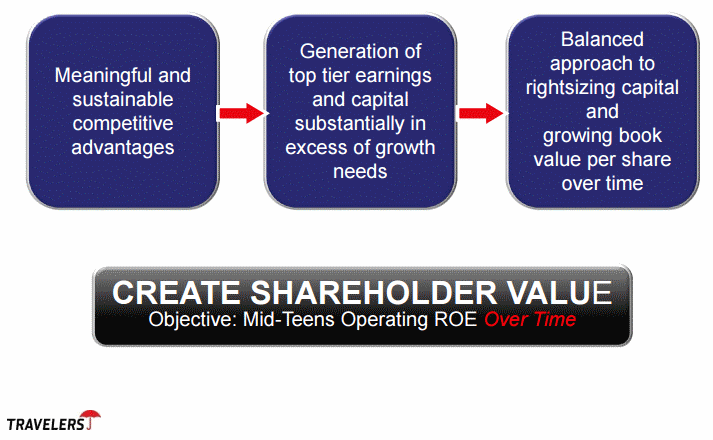 Meaningful and sustainable competitive advantages

Generation of top tier earnings and capital substantially in excess of growth needs

Balanced approach to rightsizing capital and growing book value per share over time

CREATE SHAREHOLDER VALUE
Objective: Mid-Teens Operating ROE Over Time

TRAVELERS